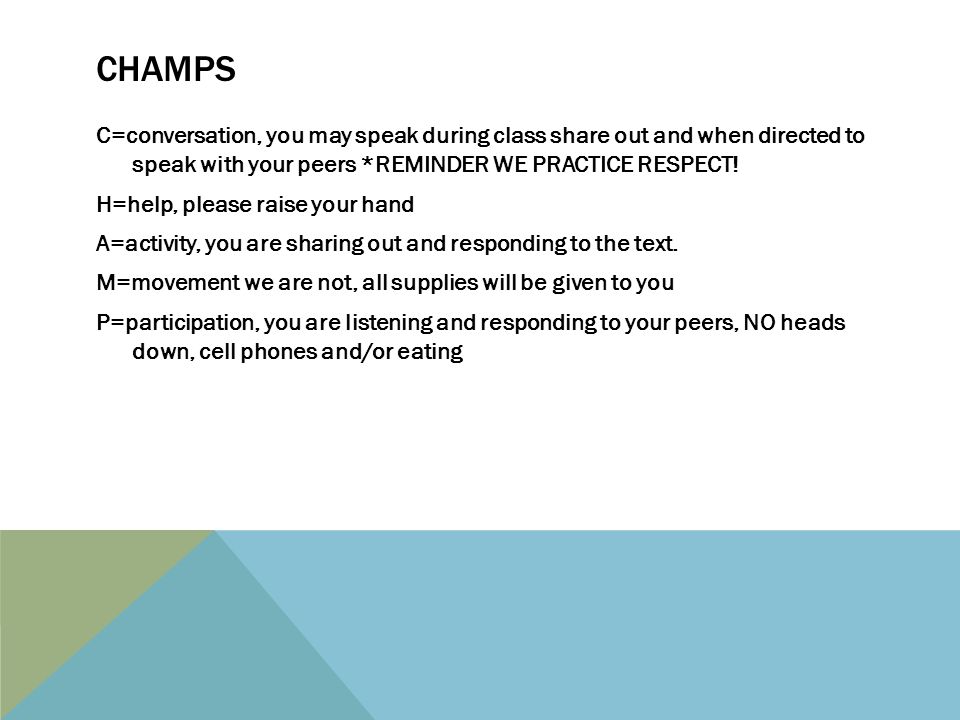 CHAMPS

C=conversation, you may speak during class share out and when directed to speak with your peers *REMINDER WE PRACTICE RESPECT!

H=help, please raise your hand

A=activity, you are sharing out and responding to the text.

M=movement we are not, all supplies will be given to you

P=participation, you are listening and responding to your peers, NO heads down, cell phones and/or eating